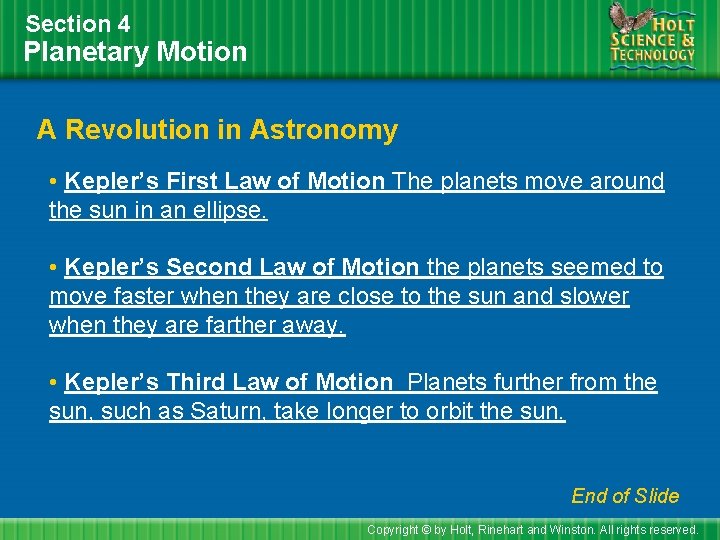 Section 4
Planetary Motion

HOLT SCIENCE & TECHNOLOGY

A Revolution in Astronomy

• Kepler's First Law of Motion The planets move around the sun in an ellipse.

• Kepler's Second Law of Motion the planets seemed to move faster when they are close to the sun and slower when they are farther away.

• Kepler's Third Law of Motion  Planets further from the sun, such as Saturn, take longer to orbit the sun.

End of Slide

Copyright © by Holt, Rinehart and Winston. All rights reserved.